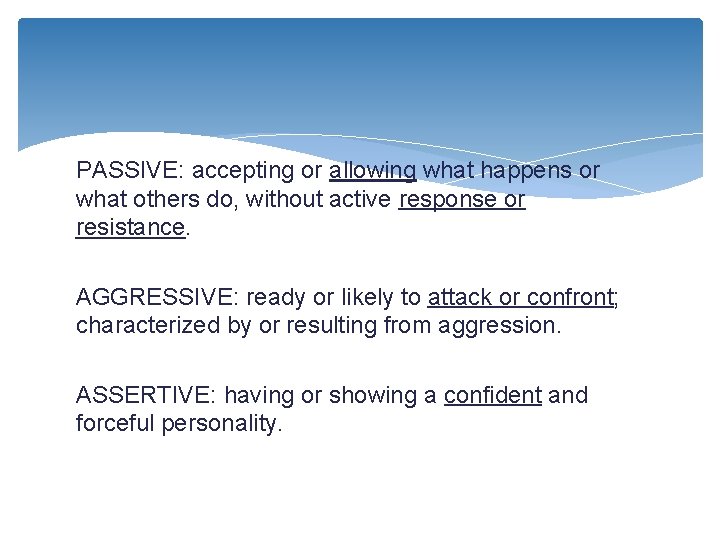 PASSIVE: accepting or allowing what happens or what others do, without active response or resistance.

AGGRESSIVE: ready or likely to attack or confront; characterized by or resulting from aggression.

ASSERTIVE: having or showing a confident and forceful personality.